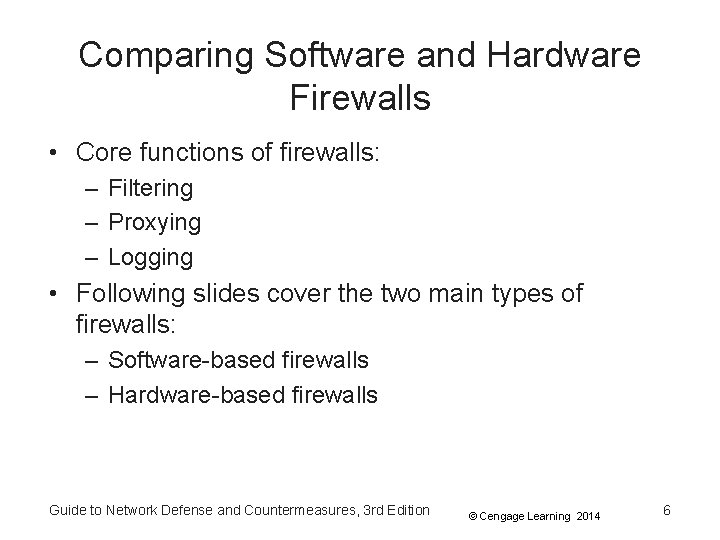 Comparing Software and Hardware Firewalls

• Core functions of firewalls:
– Filtering
– Proxying
– Logging
• Following slides cover the two main types of firewalls:
– Software-based firewalls
– Hardware-based firewalls

Guide to Network Defense and Countermeasures, 3rd Edition © Cengage Learning 2014 6